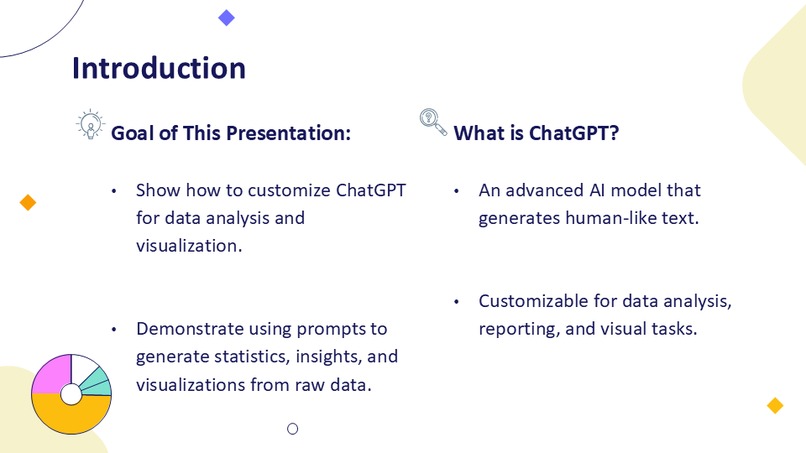 Introduction

Goal of This Presentation:

• Show how to customize ChatGPT for data analysis and visualization.

• Demonstrate using prompts to generate statistics, insights, and visualizations from raw data.

What is ChatGPT?

• An advanced AI model that generates human-like text.

• Customizable for data analysis, reporting, and visual tasks.